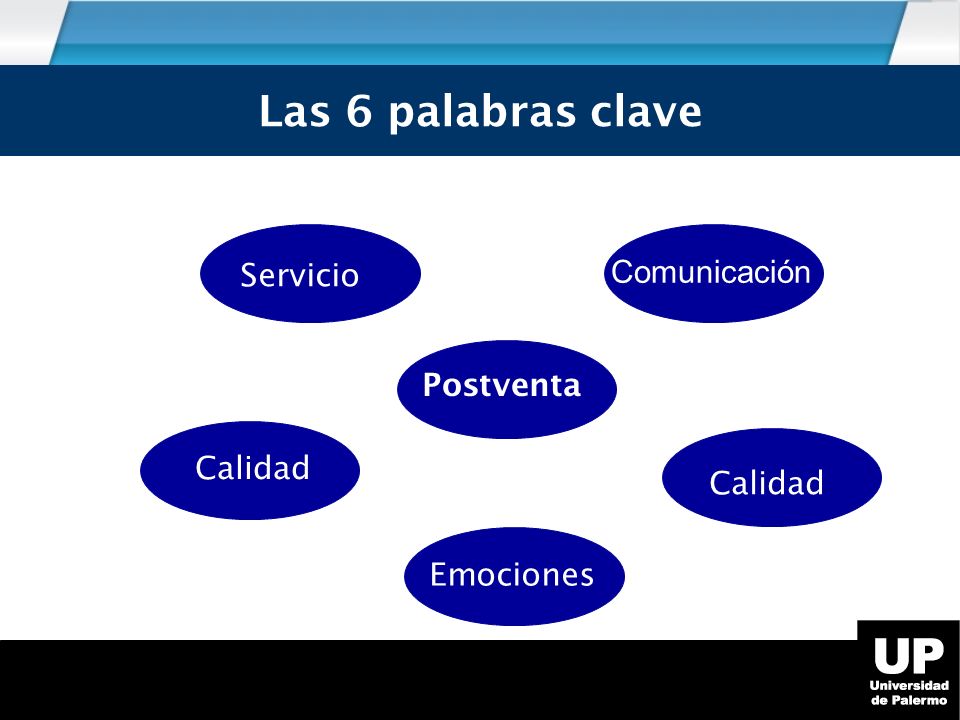 Las 6 palabras clave

Servicio

Comunicación

Postventa

Calidad

Calidad

Emociones

UP
Universidad de Palermo